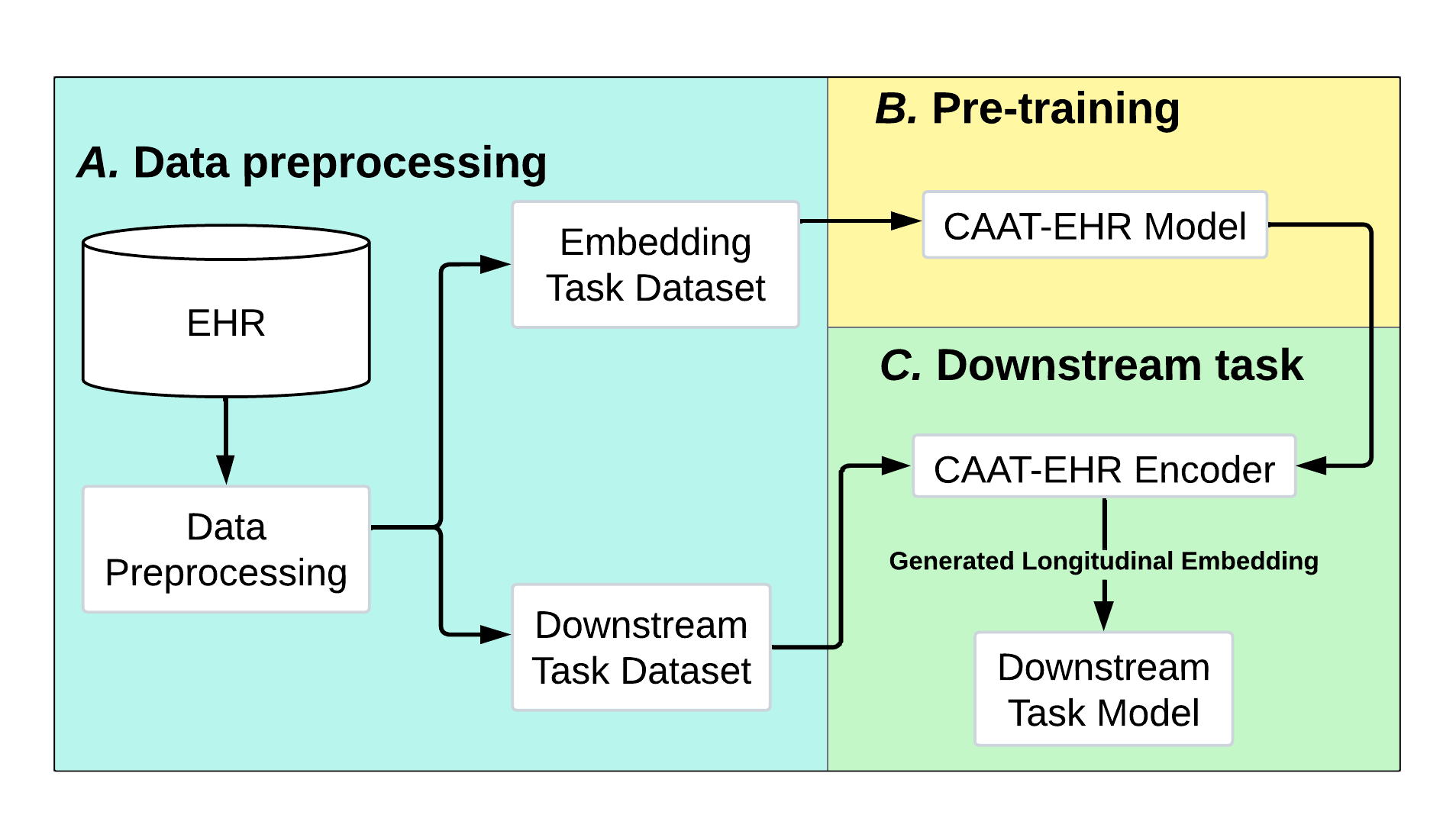 A. Data preprocessing

EHR

Data Preprocessing

Embedding Task Dataset

Downstream Task Dataset

B. Pre-training

CAAT-EHR Model

C. Downstream task

CAAT-EHR Encoder

Generated Longitudinal Embedding

Downstream Task Model